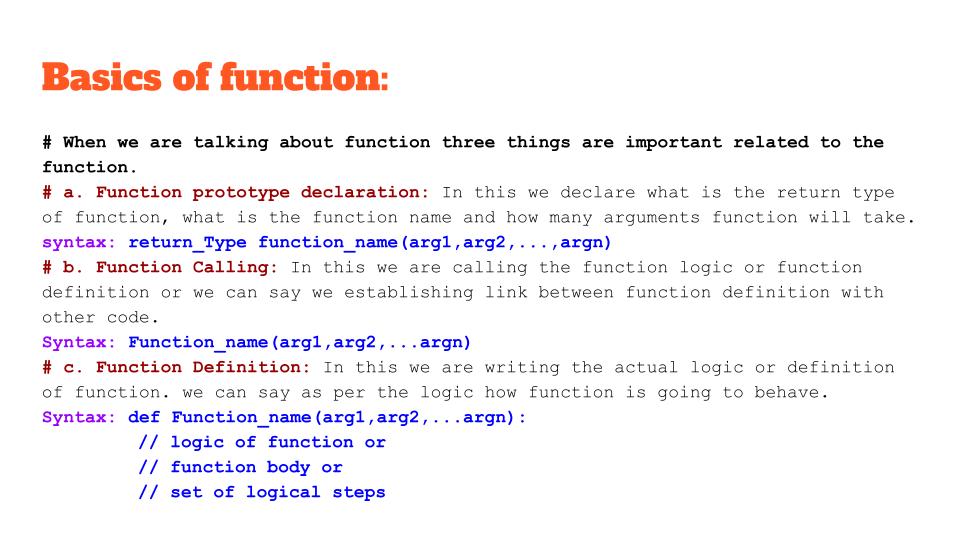 Basics of function:

# When we are talking about function three things are important related to the function.
# a. Function prototype declaration: In this we declare what is the return type of function, what is the function name and how many arguments function will take.
syntax: return_Type function_name(arg1,arg2,...,argn)
# b. Function Calling: In this we are calling the function logic or function definition or we can say we establishing link between function definition with other code.
Syntax: Function_name(arg1,arg2,...argn)
# c. Function Definition: In this we are writing the actual logic or definition of function. we can say as per the logic how function is going to behave.
Syntax: def Function_name(arg1,arg2,...argn):
// logic of function or
// function body or
// set of logical steps